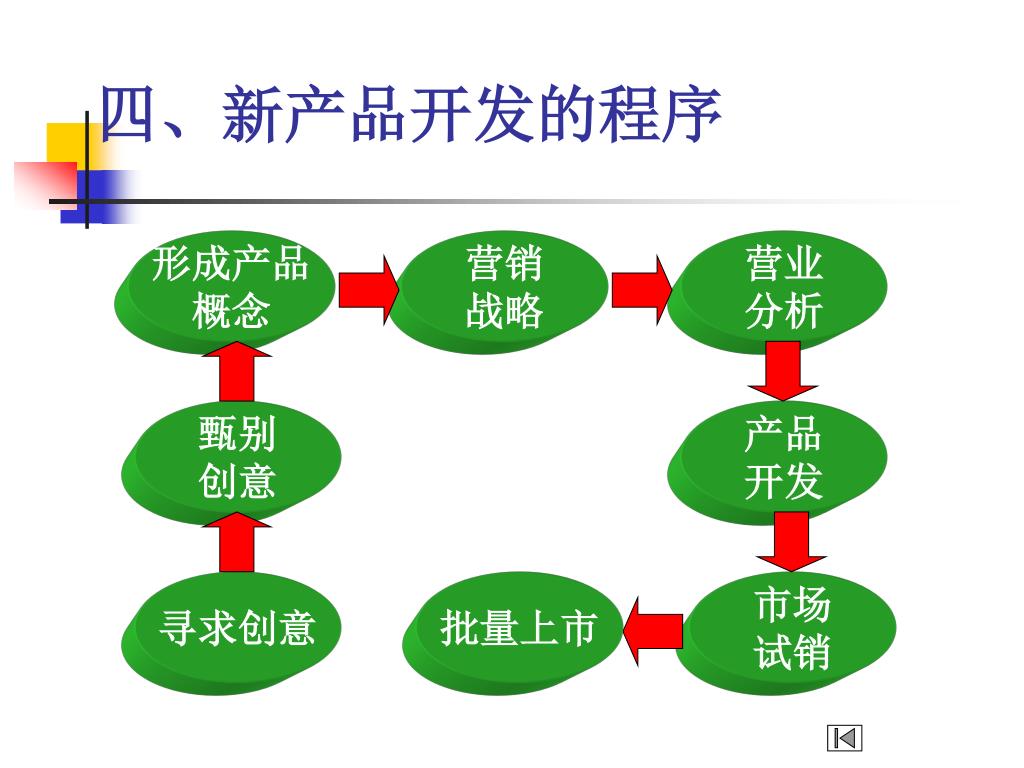 四、新产品开发的程序

形成产品概念

营销战略

营业分析

甄别创意

产品开发

寻求创意

批量上市

市场试销